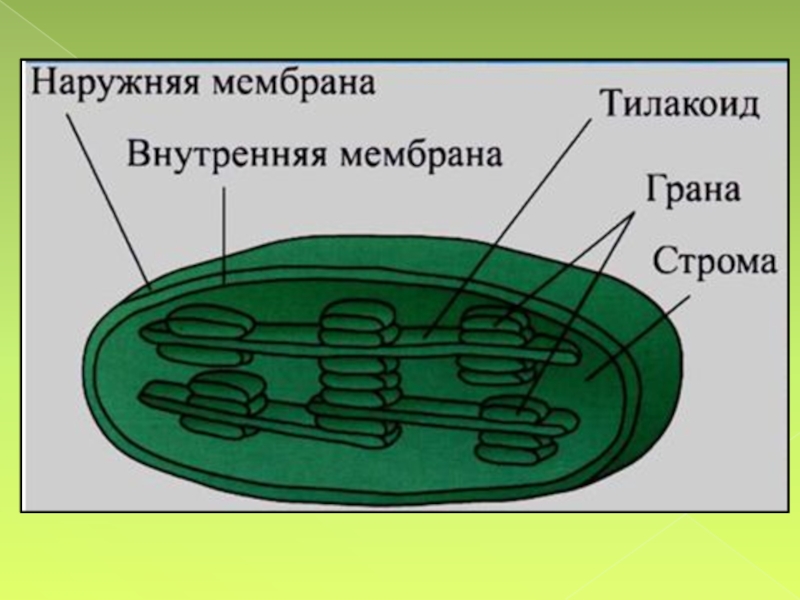 Наружняя мембрана
Тилакоид
Внутренняя мембрана
Грана
Строма